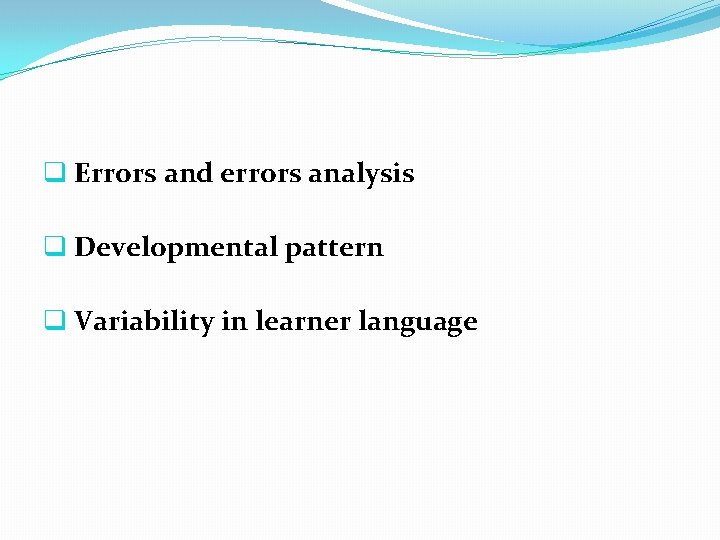 ❑ Errors and errors analysis

❑ Developmental pattern

❑ Variability in learner language